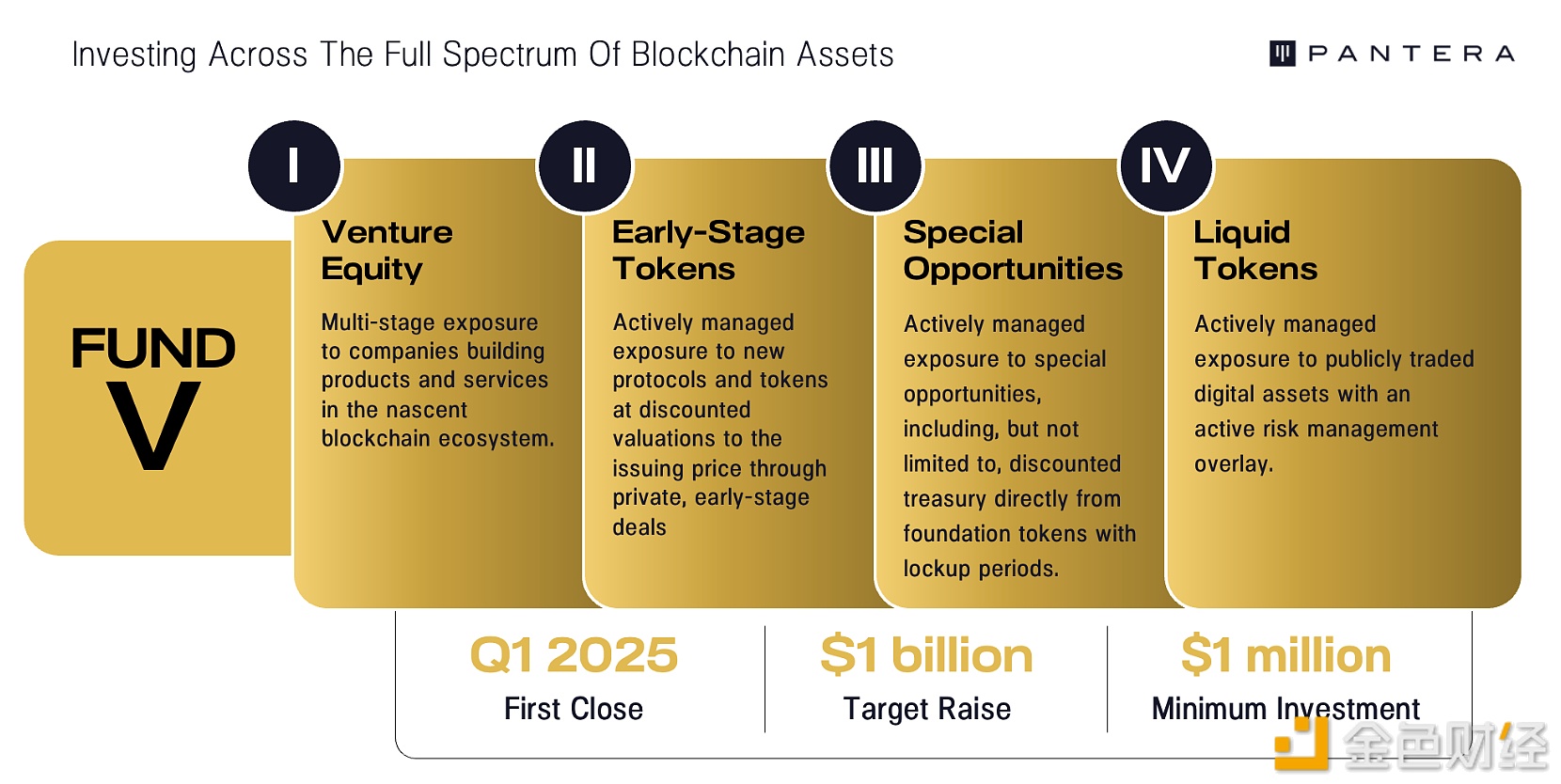 Investing Across The Full Spectrum Of Blockchain Assets

PANTERA

FUND V

I

Venture Equity

Multi-stage exposure to companies building products and services in the nascent blockchain ecosystem.

II

Early-Stage Tokens

Actively managed exposure to new protocols and tokens at discounted valuations to the issuing price through private, early-stage deals

III

Special Opportunities

Actively managed exposure to special opportunities, including, but not limited to, discounted treasury directly from foundation tokens with lockup periods.

IV

Liquid Tokens

Actively managed exposure to publicly traded digital assets with an active risk management overlay.

Q1 2025
First Close

$1 billion
Target Raise

$1 million
Minimum Investment

金色财经